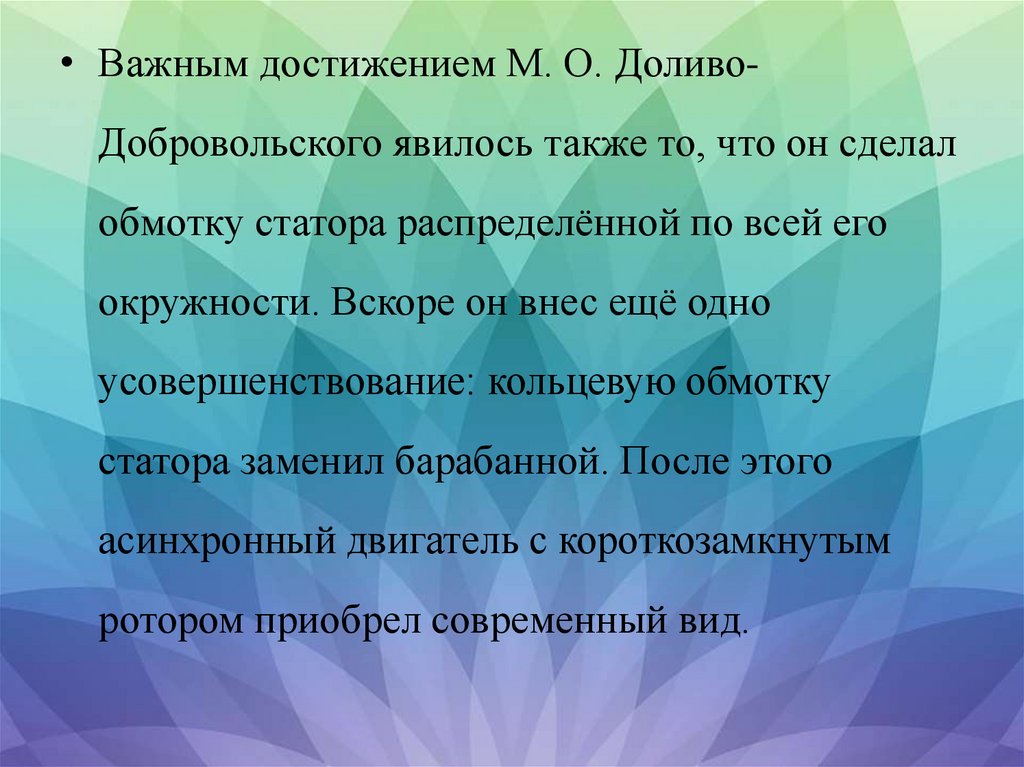 • Важным достижением М. О. Доливо-Добровольского явилось также то, что он сделал обмотку статора распределённой по всей его окружности. Вскоре он внес ещё одно усовершенствование: кольцевую обмотку статора заменил барабанной. После этого асинхронный двигатель с короткозамкнутым ротором приобрел современный вид.